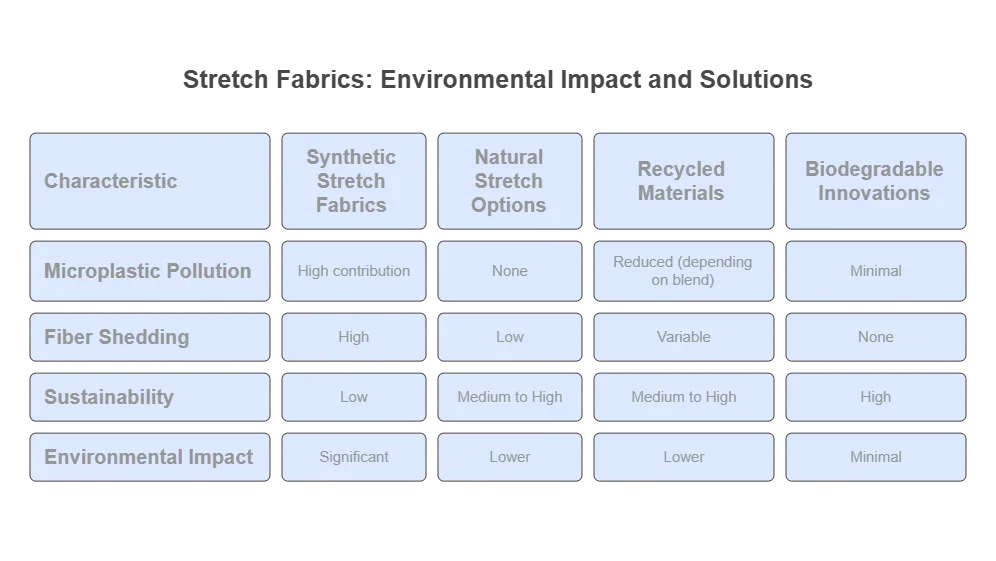 Stretch Fabrics: Environmental Impact and Solutions

| Characteristic | Synthetic Stretch Fabrics | Natural Stretch Options | Recycled Materials | Biodegradable Innovations |
|---|---|---|---|---|
| Microplastic Pollution | High contribution | None | Reduced (depending on blend) | Minimal |
| Fiber Shedding | High | Low | Variable | None |
| Sustainability | Low | Medium to High | Medium to High | High |
| Environmental Impact | Significant | Lower | Lower | Minimal |